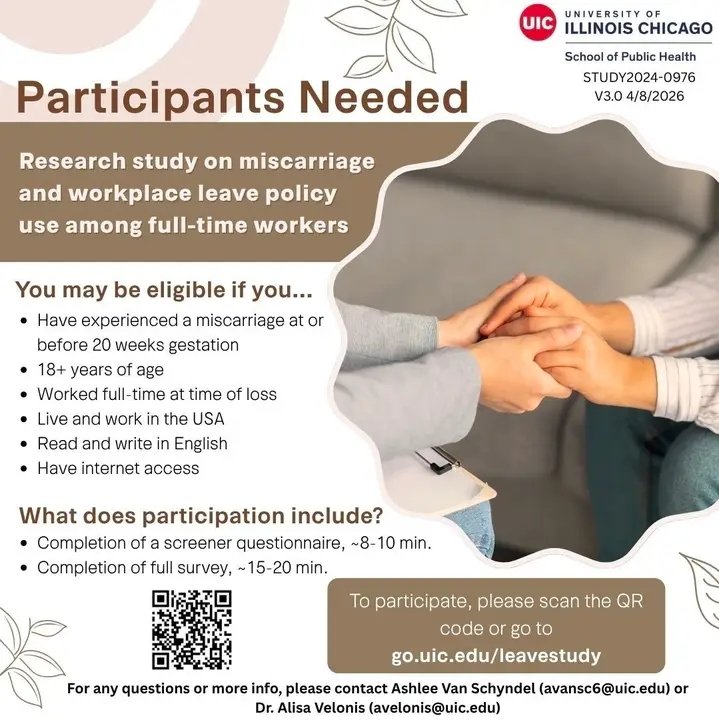 UIC UNIVERSITY OF ILLINOIS CHICAGO
School of Public Health
STUDY2024-0976
V3.0 4/8/2026

Participants Needed

Research study on miscarriage and workplace leave policy use among full-time workers

You may be eligible if you...
• Have experienced a miscarriage at or before 20 weeks gestation
• 18+ years of age
• Worked full-time at time of loss
• Live and work in the USA
• Read and write in English
• Have internet access

What does participation include?
• Completion of a screener questionnaire, ~8-10 min.
• Completion of full survey, ~15-20 min.

To participate, please scan the QR code or go to
go.uic.edu/leavestudy

For any questions or more info, please contact Ashlee Van Schyndel (avansc6@uic.edu) or Dr. Alisa Velonis (avelonis@uic.edu)